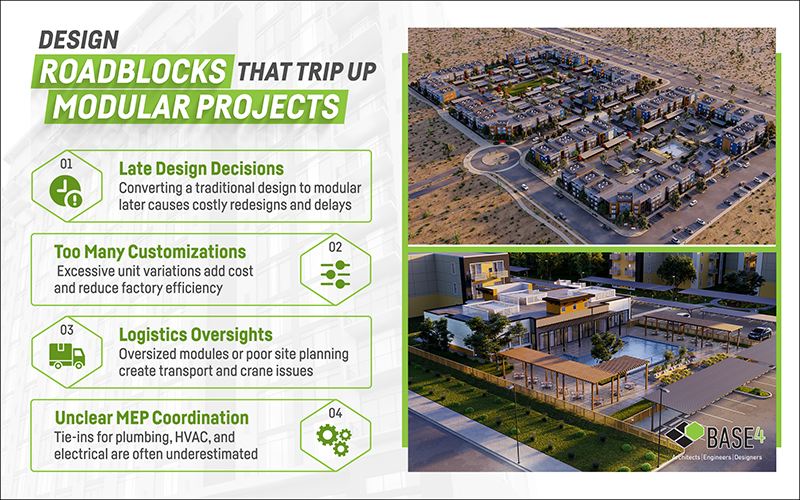 DESIGN ROADBLOCKS THAT TRIP UP MODULAR PROJECTS

01
Late Design Decisions
Converting a traditional design to modular later causes costly redesigns and delays

Too Many Customizations
Excessive unit variations add cost and reduce factory efficiency
02

03
Logistics Oversights
Oversized modules or poor site planning create transport and crane issues

Unclear MEP Coordination
Tie-ins for plumbing, HVAC, and electrical are often underestimated
04

BASE4
Architects | Engineers | Designers